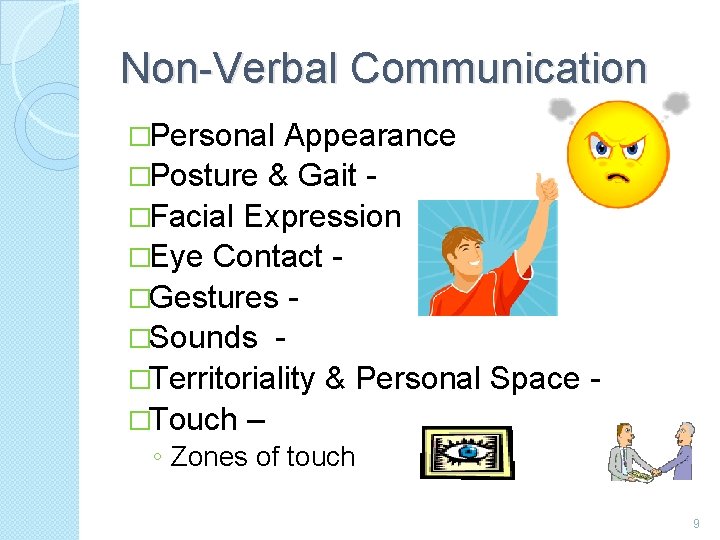 Non-Verbal Communication

□Personal Appearance
□Posture & Gait -
□Facial Expression
□Eye Contact -
□Gestures -
□Sounds -
□Territoriality & Personal Space -
□Touch –
◦ Zones of touch

9